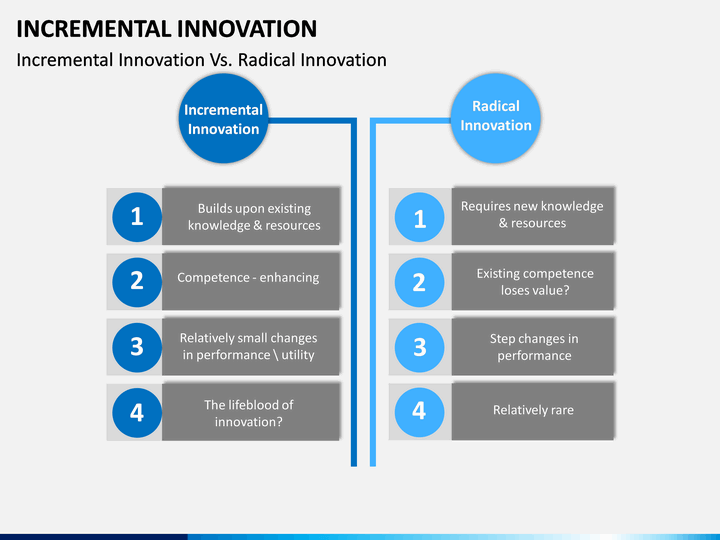 INCREMENTAL INNOVATION

Incremental Innovation Vs. Radical Innovation

Incremental Innovation

1 Builds upon existing knowledge & resources

2 Competence - enhancing

3 Relatively small changes in performance \ utility

4 The lifeblood of innovation?

Radical Innovation

1 Requires new knowledge & resources

2 Existing competence loses value?

3 Step changes in performance

4 Relatively rare